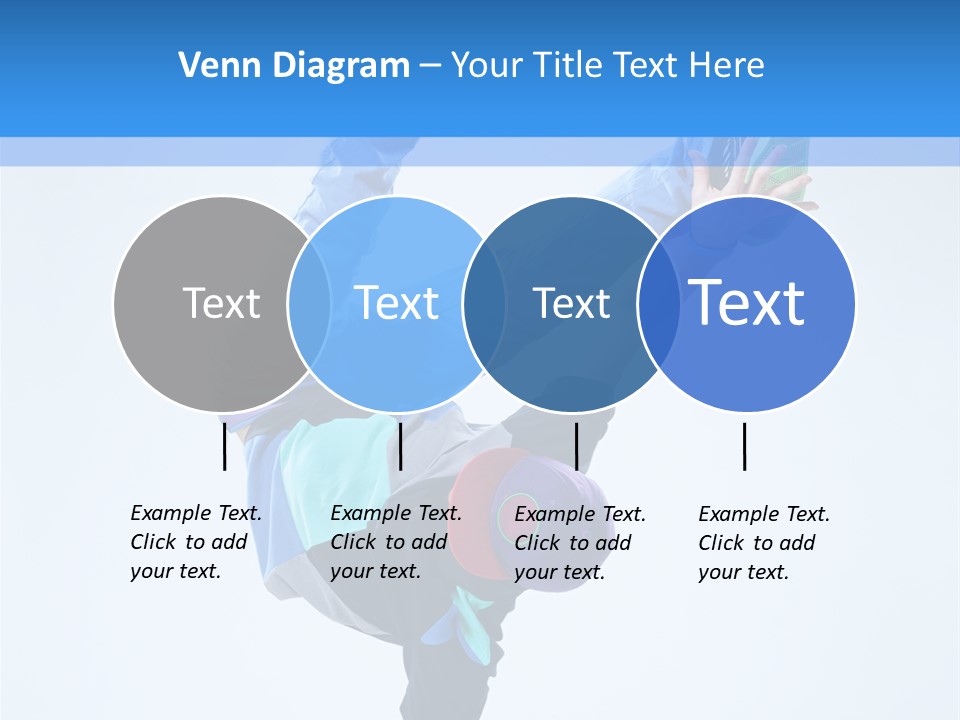 Venn Diagram – Your Title Text Here

Text

Text

Text

Text

Example Text. Click to add your text.

Example Text. Click to add your text.

Example Text. Click to add your text.

Example Text. Click to add your text.